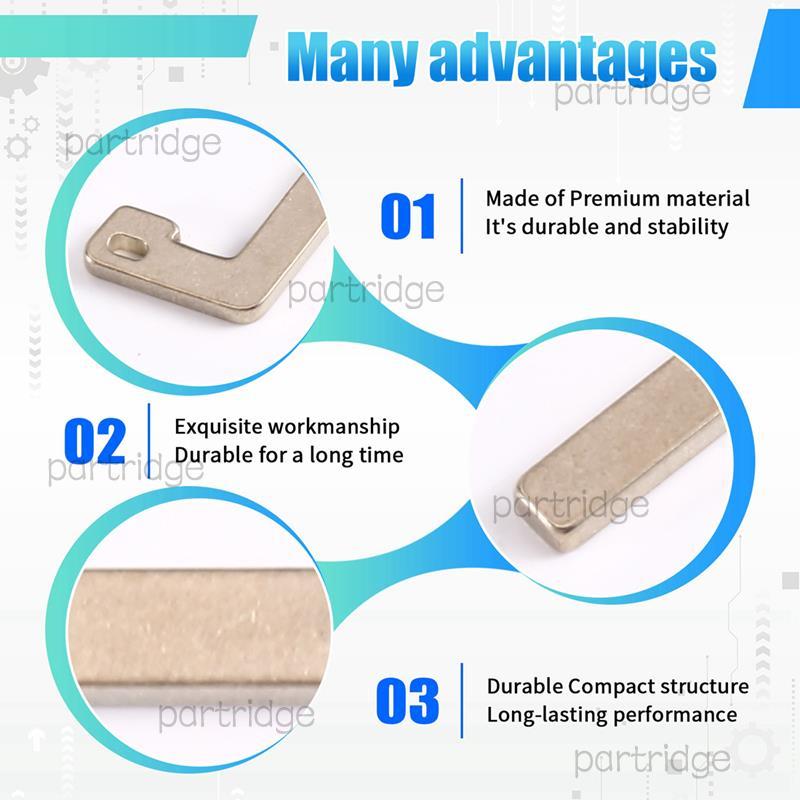 Many advantages

partridge

partridge

01
Made of Premium material
It's durable and stability

partridge

02
Exquisite workmanship
Durable for a long time

partridge

partridge

03
Durable Compact structure
Long-lasting performance

partridge

partridge